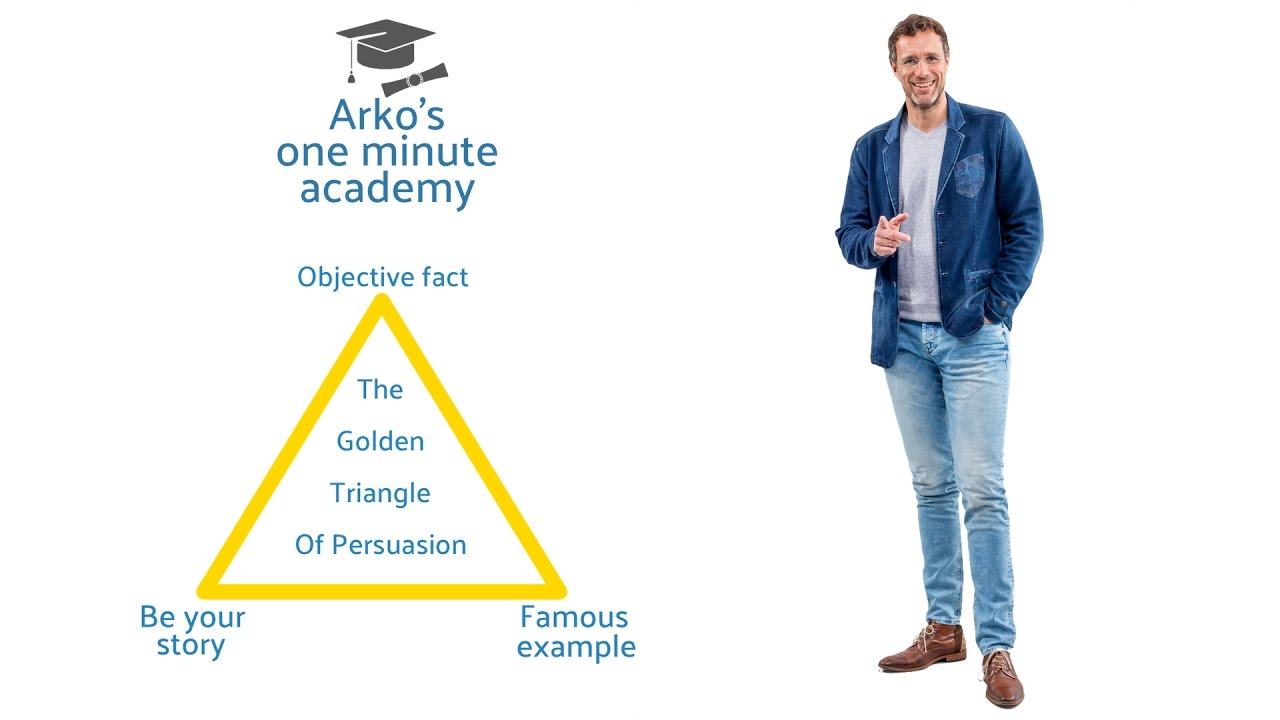 Arko's one minute academy

Objective fact

The Golden Triangle Of Persuasion

Be your story

Famous example